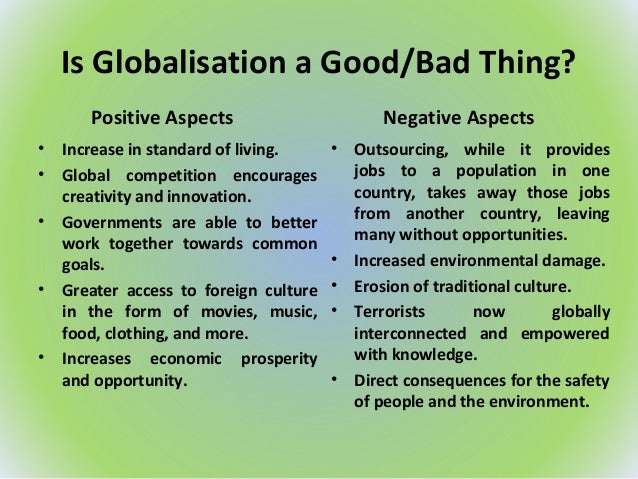 Is Globalisation a Good/Bad Thing?

Positive Aspects

• Increase in standard of living.
• Global competition encourages creativity and innovation.
• Governments are able to better work together towards common goals.
• Greater access to foreign culture in the form of movies, music, food, clothing, and more.
• Increases economic prosperity and opportunity.

Negative Aspects

• Outsourcing, while it provides jobs to a population in one country, takes away those jobs from another country, leaving many without opportunities.
• Increased environmental damage.
• Erosion of traditional culture.
• Terrorists now globally interconnected and empowered with knowledge.
• Direct consequences for the safety of people and the environment.